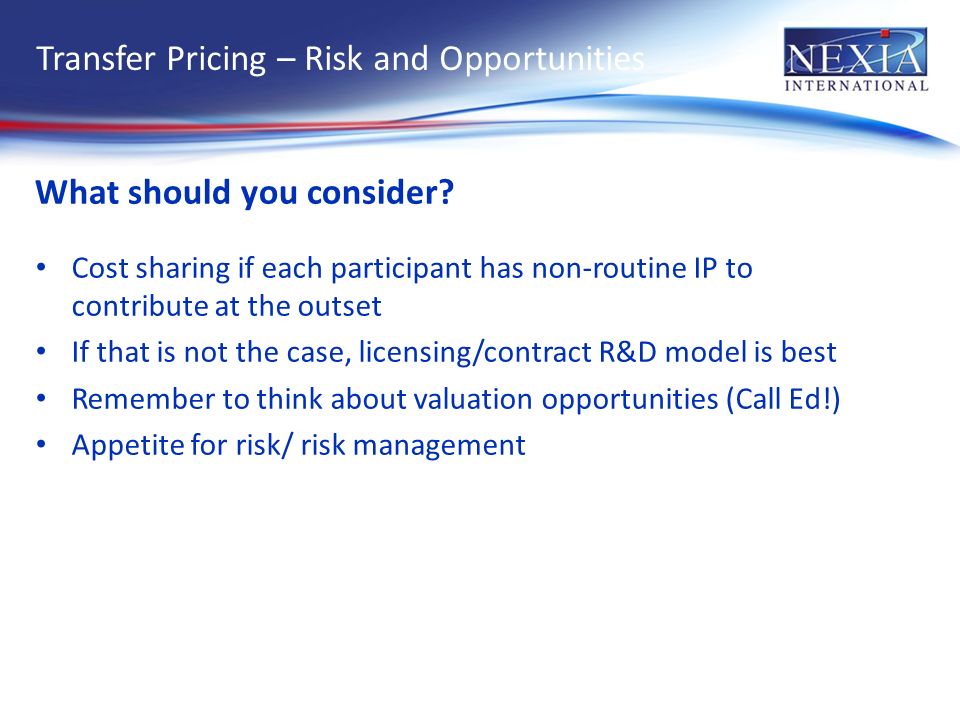 Transfer Pricing – Risk and Opportunities

NEXIA INTERNATIONAL

What should you consider?

• Cost sharing if each participant has non-routine IP to contribute at the outset
• If that is not the case, licensing/contract R&D model is best
• Remember to think about valuation opportunities (Call Ed!)
• Appetite for risk/ risk management